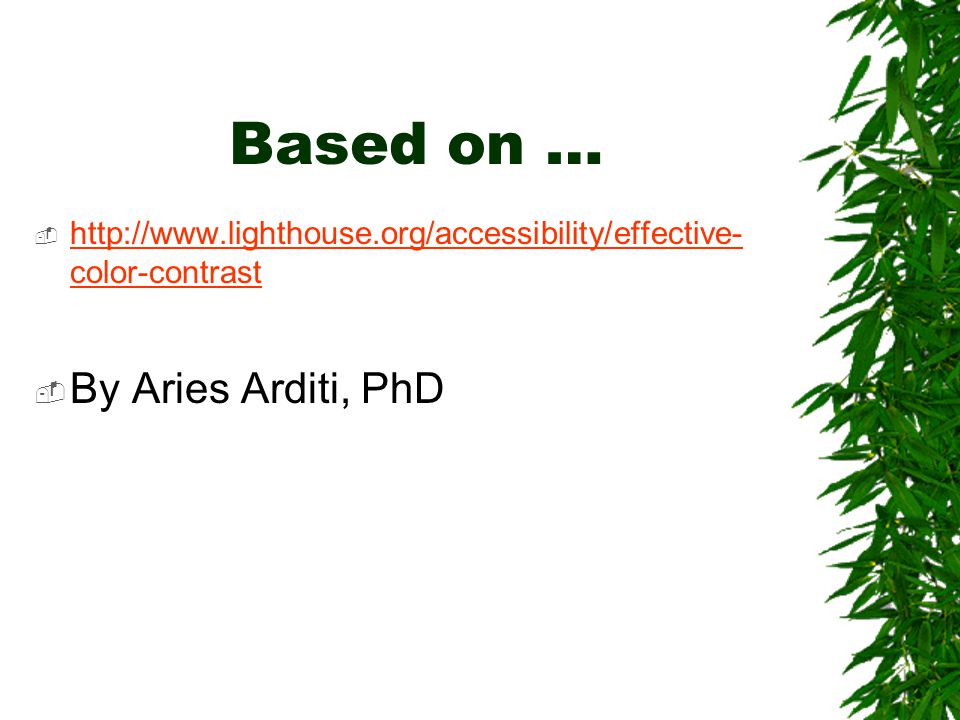 Based on …

http://www.lighthouse.org/accessibility/effective-color-contrast

By Aries Arditi, PhD